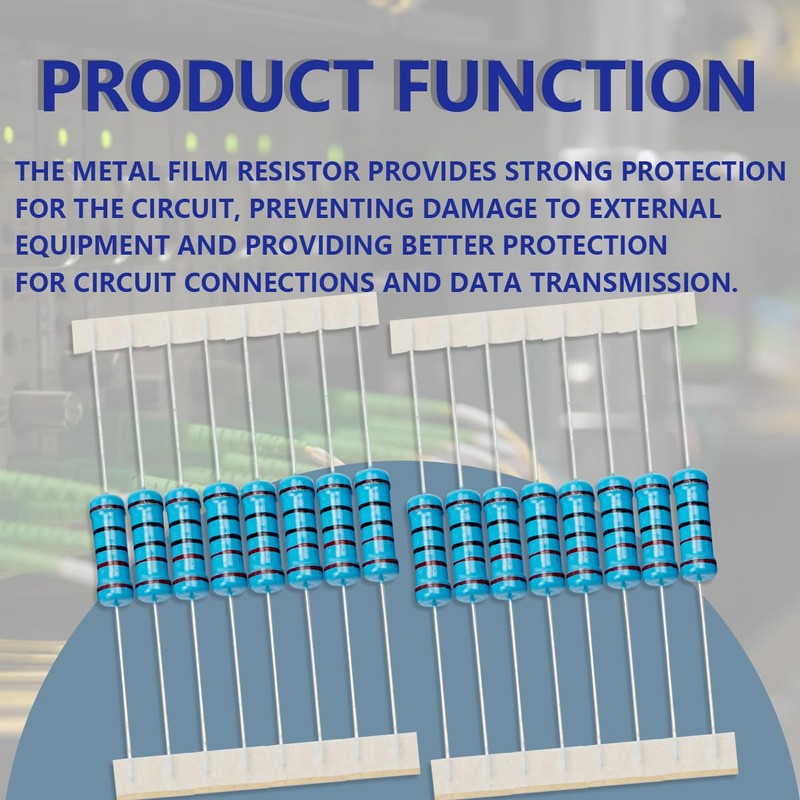 PRODUCT FUNCTION

THE METAL FILM RESISTOR PROVIDES STRONG PROTECTION FOR THE CIRCUIT, PREVENTING DAMAGE TO EXTERNAL EQUIPMENT AND PROVIDING BETTER PROTECTION FOR CIRCUIT CONNECTIONS AND DATA TRANSMISSION.